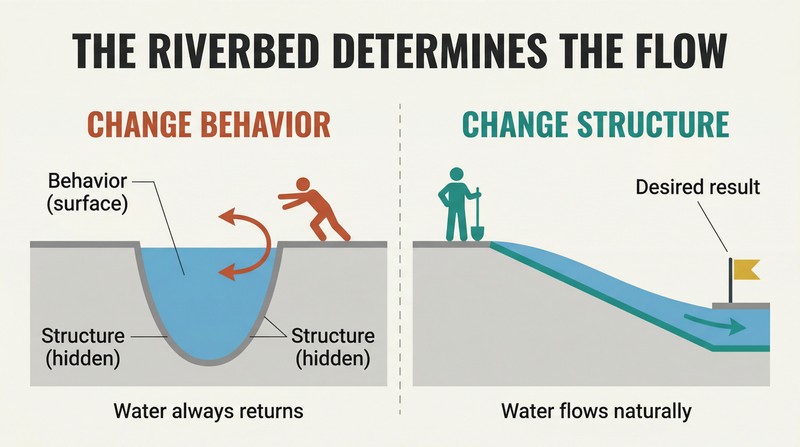 THE RIVERBED DETERMINES THE FLOW

CHANGE BEHAVIOR

Behavior (surface)

Structure (hidden)

Structure (hidden)

Water always returns

CHANGE STRUCTURE

Desired result

Water flows naturally